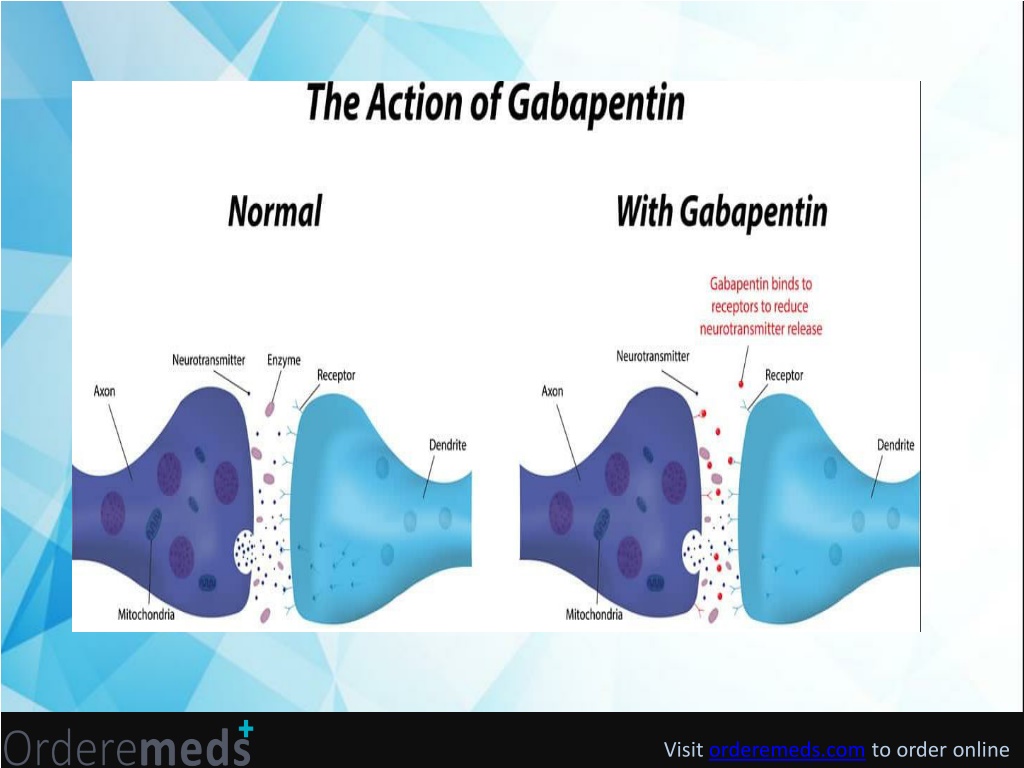 The Action of Gabapentin

Normal

Neurotransmitter
Enzyme
Receptor
Axon
Dendrite
Mitochondria

With Gabapentin

Gabapentin binds to receptors to reduce neurotransmitter release

Neurotransmitter
Receptor
Axon
Dendrite
Mitochondria

Orderemeds

Visit orderemeds.com to order online